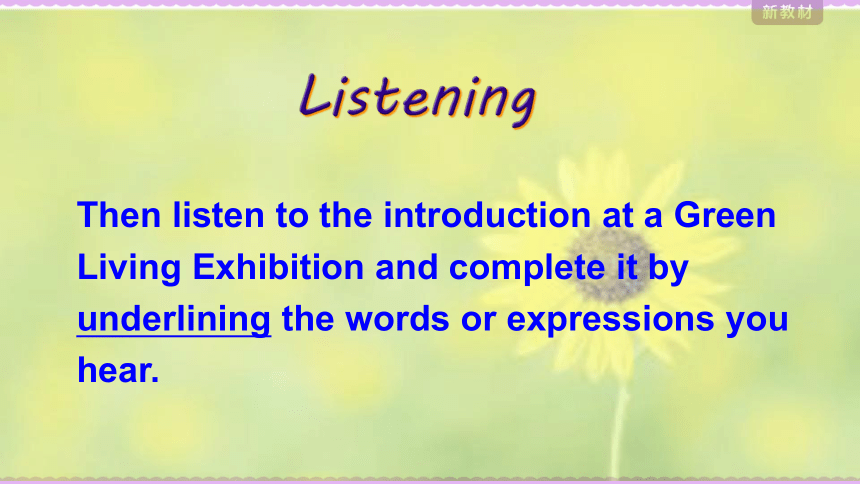 新教材

Listening

Then listen to the introduction at a Green Living Exhibition and complete it by underlining the words or expressions you hear.